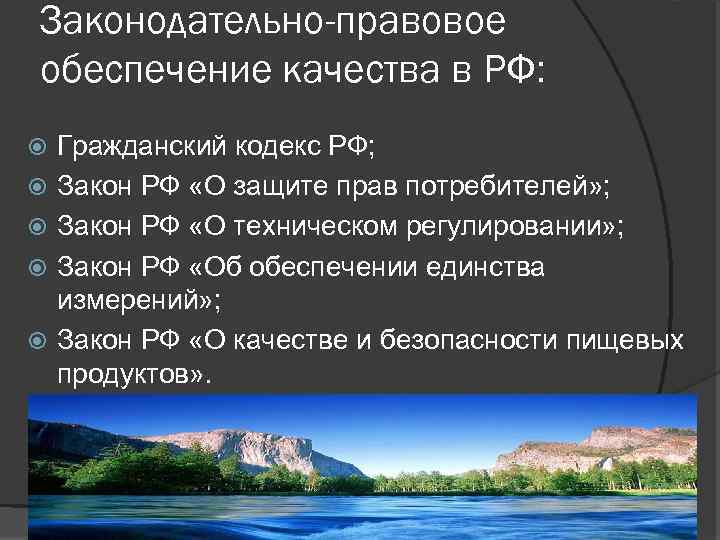 Законодательно-правовое обеспечение качества в РФ:

Гражданский кодекс РФ;
Закон РФ «О защите прав потребителей»;
Закон РФ «О техническом регулировании»;
Закон РФ «Об обеспечении единства измерений»;
Закон РФ «О качестве и безопасности пищевых продуктов».